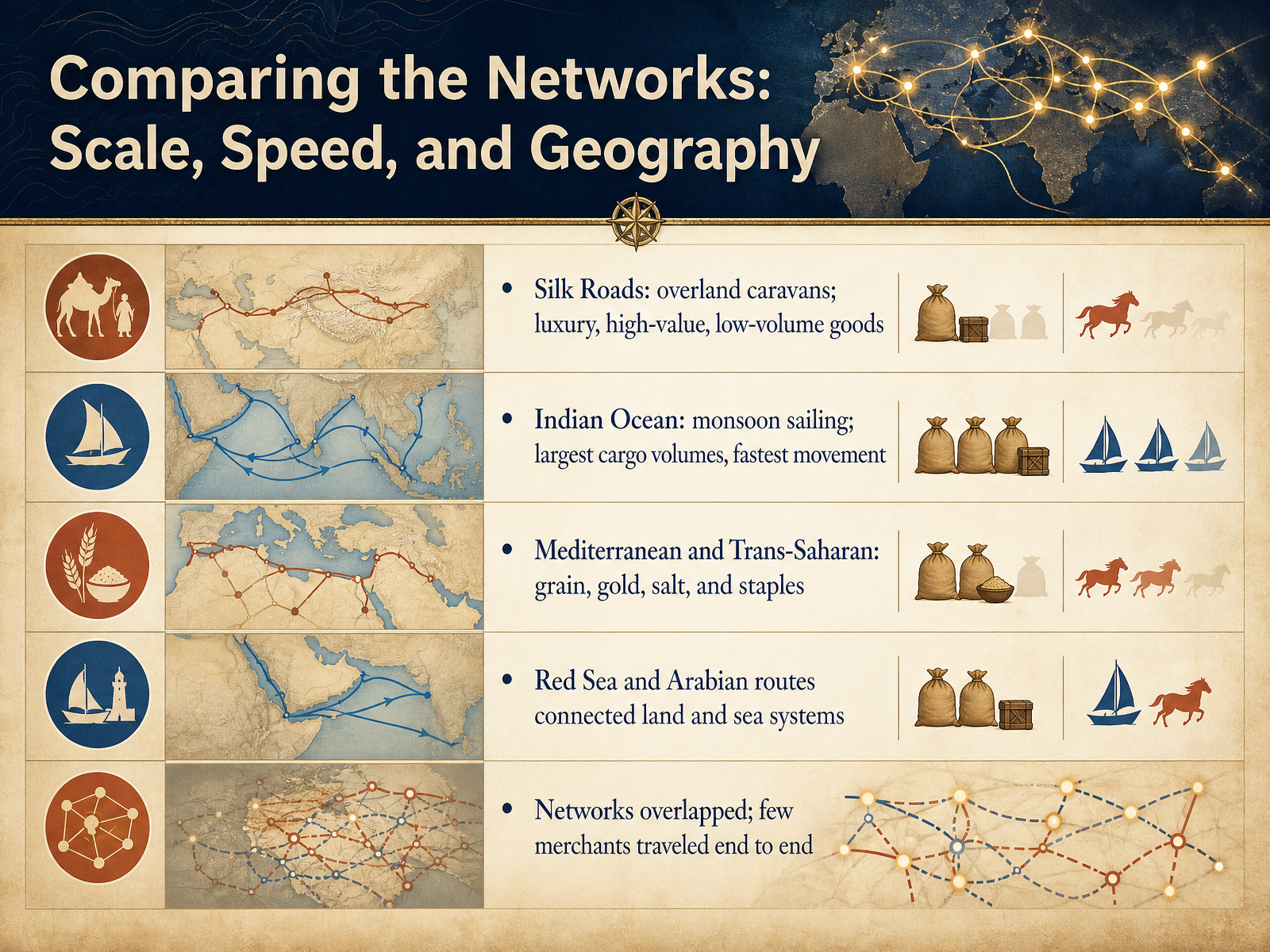 Comparing the Networks: Scale, Speed, and Geography

• Silk Roads: overland caravans; luxury, high-value, low-volume goods

• Indian Ocean: monsoon sailing; largest cargo volumes, fastest movement

• Mediterranean and Trans-Saharan: grain, gold, salt, and staples

• Red Sea and Arabian routes connected land and sea systems

• Networks overlapped; few merchants traveled end to end